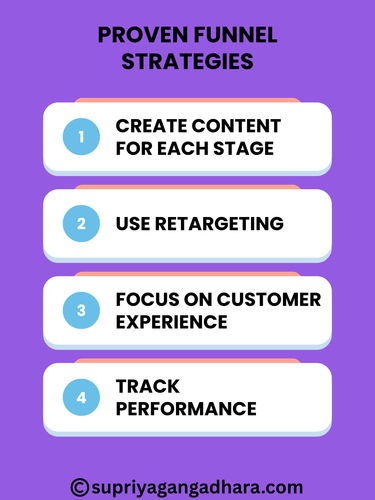 PROVEN FUNNEL STRATEGIES

1 CREATE CONTENT FOR EACH STAGE

2 USE RETARGETING

3 FOCUS ON CUSTOMER EXPERIENCE

4 TRACK PERFORMANCE

©supriyagangadhara.com